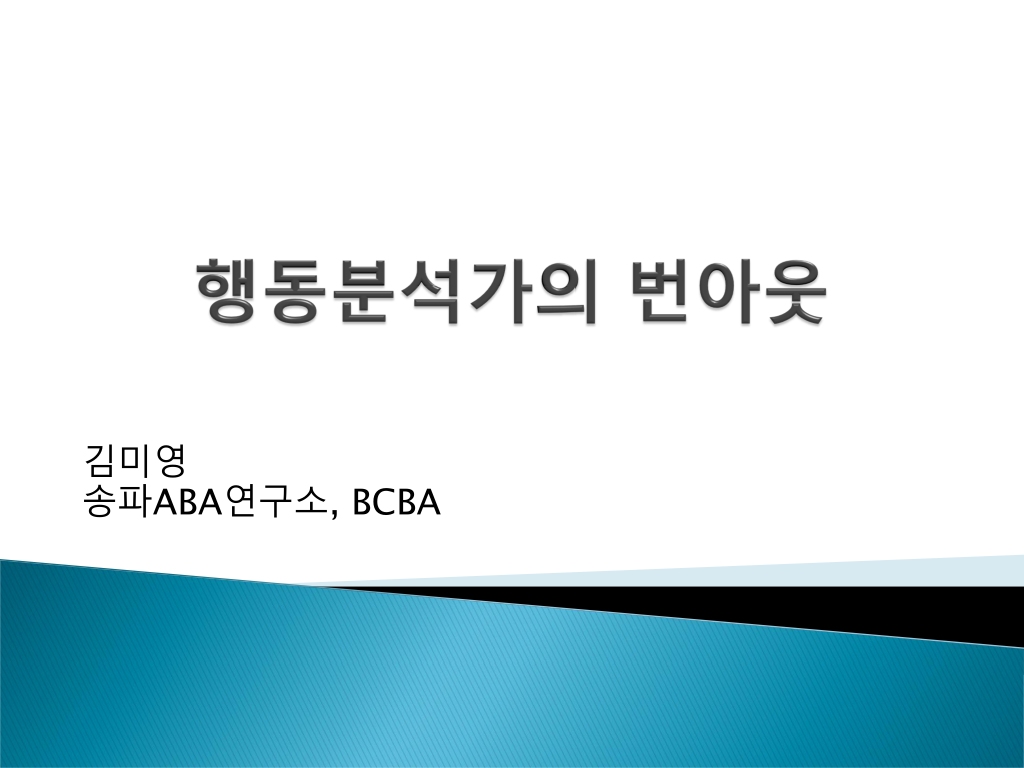 행동분석가의 번아웃

김미영
송파ABA연구소, BCBA